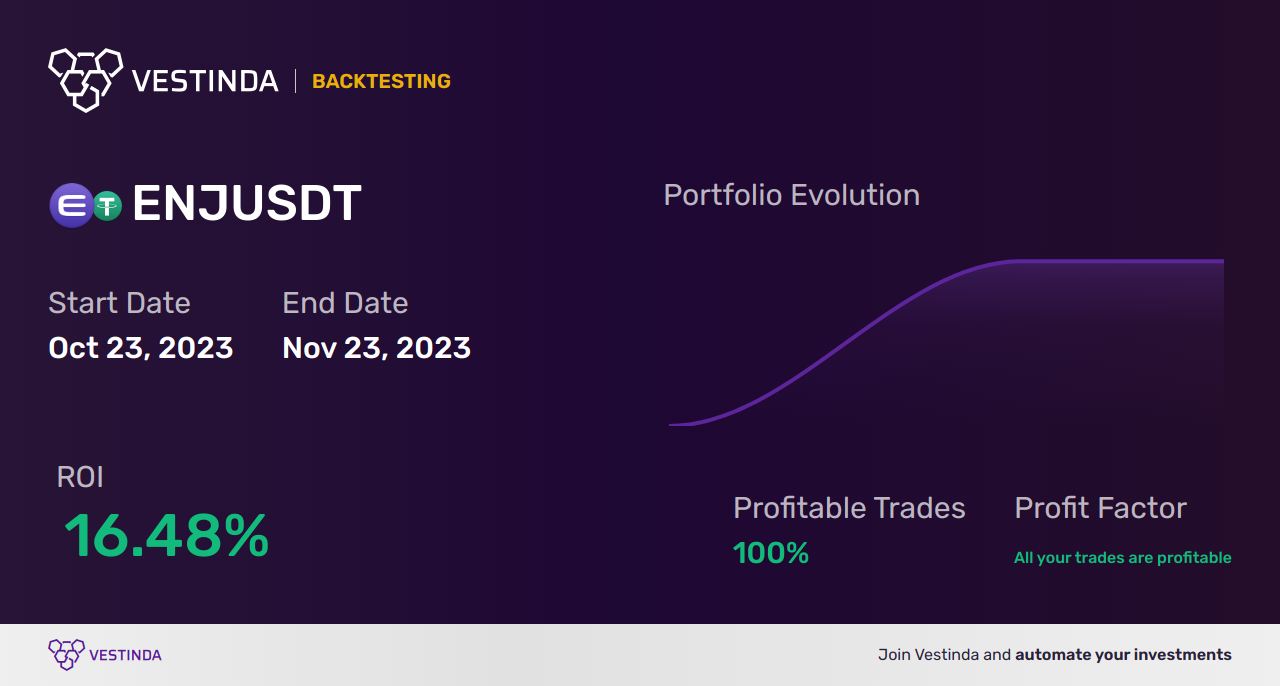 VESTINDA | BACKTESTING

ENJUSDT

Start Date
Oct 23, 2023

End Date
Nov 23, 2023

Portfolio Evolution

ROI
16.48%

Profitable Trades
100%

Profit Factor
All your trades are profitable

VESTINDA

Join Vestinda and automate your investments